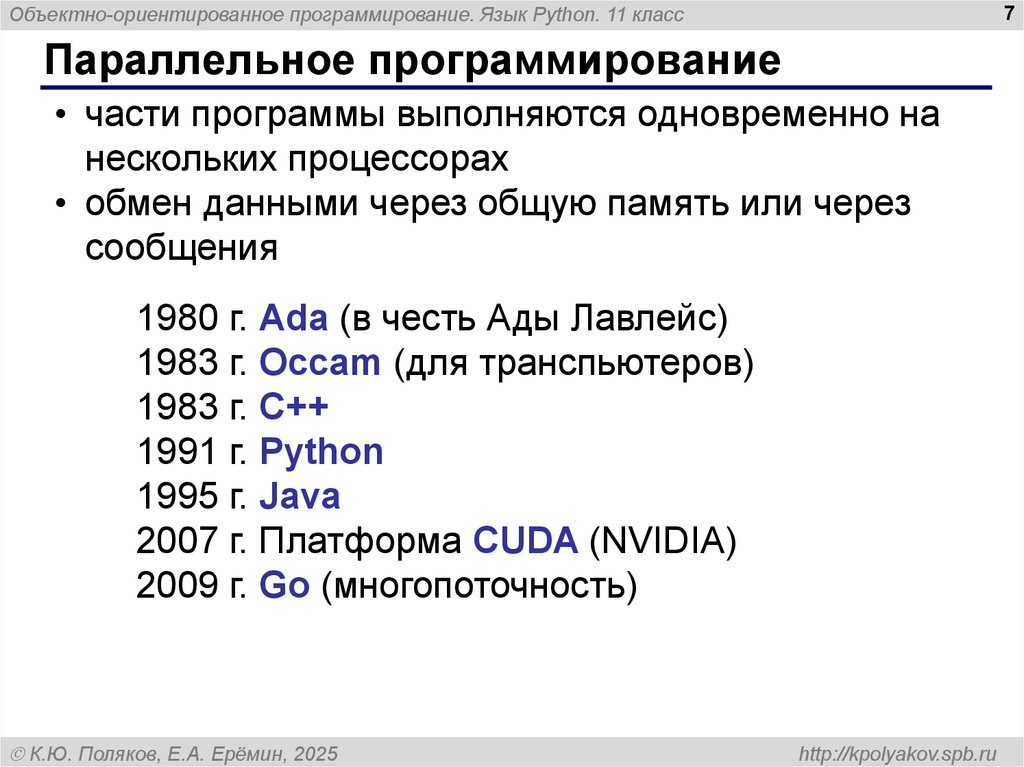 Объектно-ориентированное программирование. Язык Python. 11 класс

7

Параллельное программирование

• части программы выполняются одновременно на нескольких процессорах
• обмен данными через общую память или через сообщения

1980 г. Ada (в честь Ады Лавлейс)
1983 г. Occam (для транспьютеров)
1983 г. C++
1991 г. Python
1995 г. Java
2007 г. Платформа CUDA (NVIDIA)
2009 г. Go (многопоточность)

© К.Ю. Поляков, Е.А. Ерёмин, 2025

http://kpolyakov.spb.ru